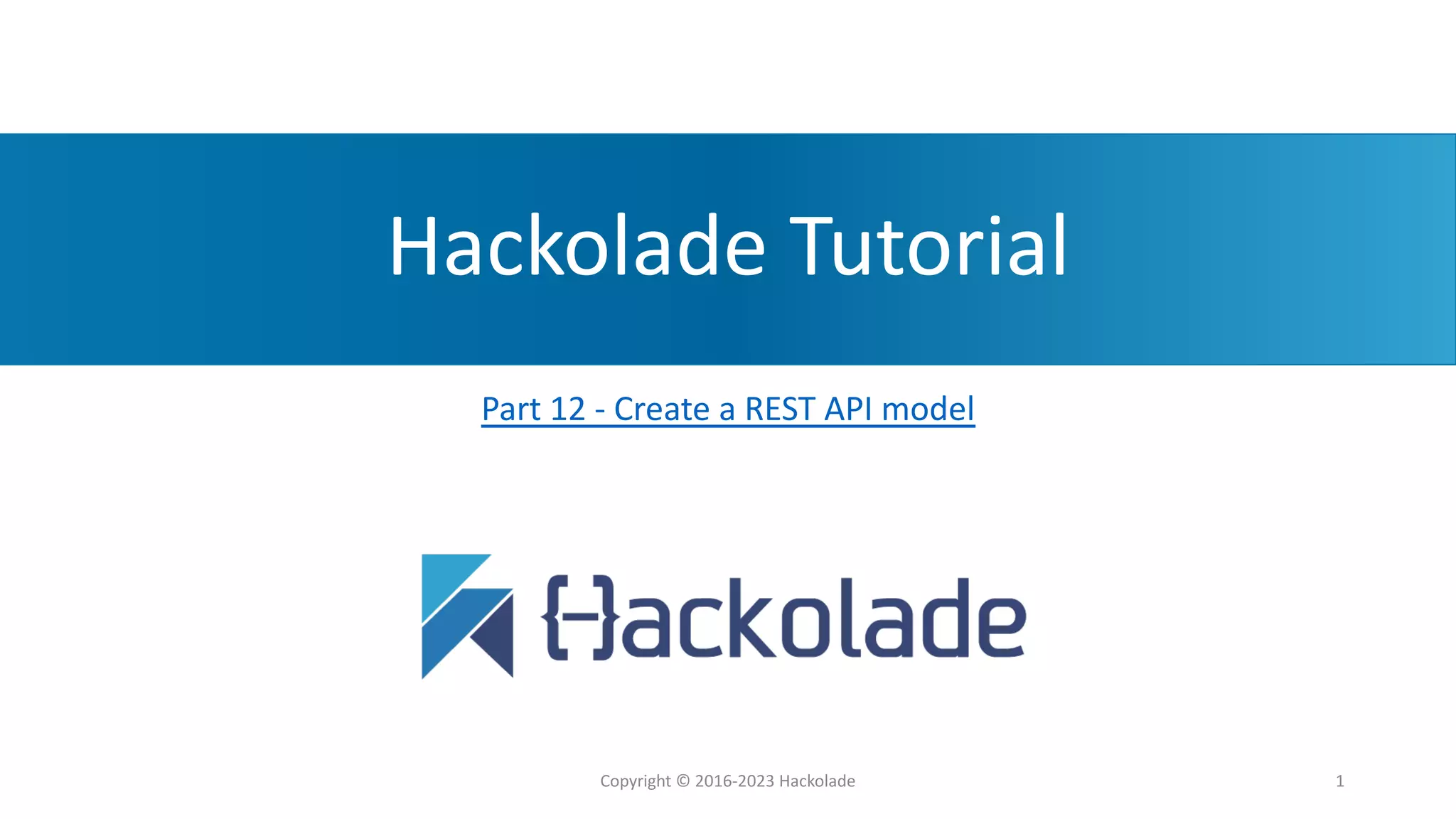 Hackolade Tutorial

Part 12 - Create a REST API model

Hackolade

Copyright © 2016-2023 Hackolade

1